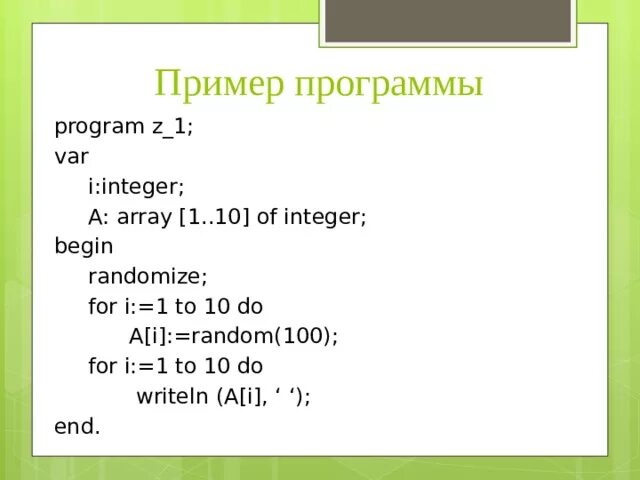 Пример программы

program z_1;
var
i:integer;
A: array [1..10] of integer;
begin
randomize;
for i:=1 to 10 do
A[i]:=random(100);
for i:=1 to 10 do
writeln (A[i], ‘ ‘);
end.